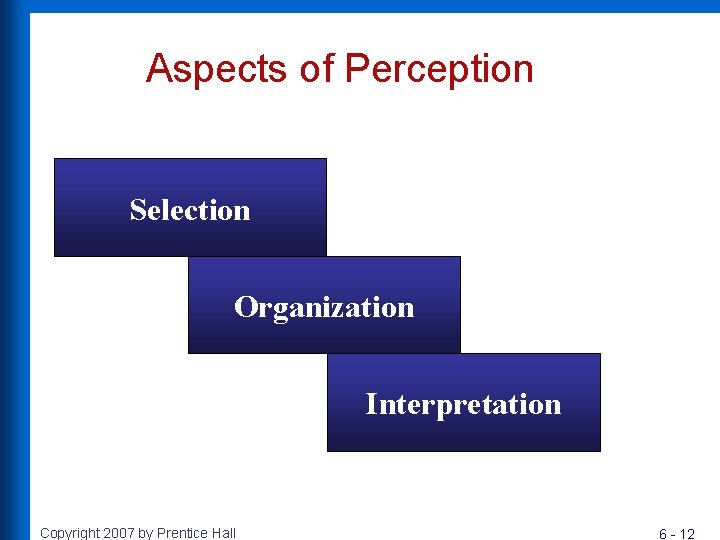 Aspects of Perception

Selection

Organization

Interpretation

Copyright 2007 by Prentice Hall

6 - 12